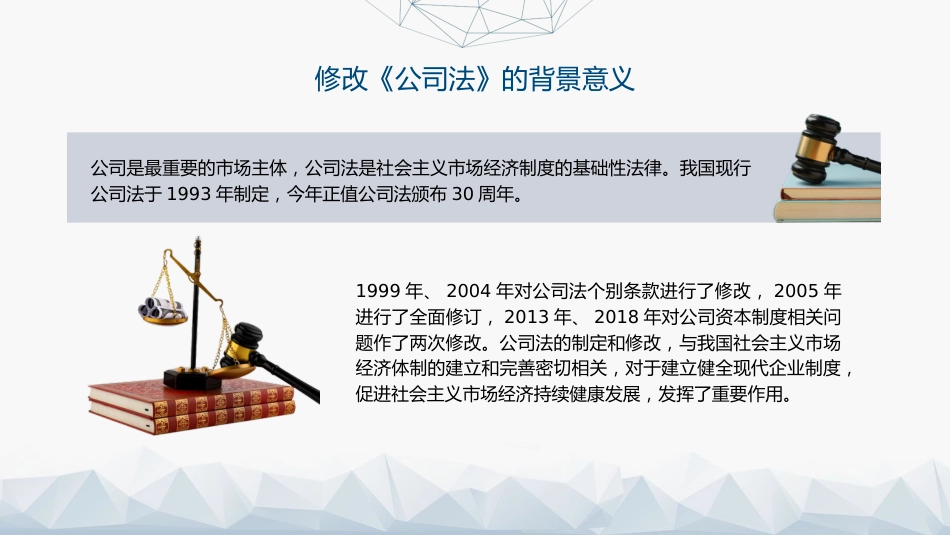 修改《公司法》的背景意义

公司是最重要的市场主体，公司法是社会主义市场经济制度的基础性法律。我国现行公司法于 1993 年制定，今年正值公司法颁布 30 周年。

1999 年、 2004 年对公司法个别条款进行了修改， 2005 年进行了全面修订， 2013 年、 2018 年对公司资本制度相关问题作了两次修改。公司法的制定和修改，与我国社会主义市场经济体制的建立和完善密切相关，对于建立健全现代企业制度，促进社会主义市场经济持续健康发展，发挥了重要作用。